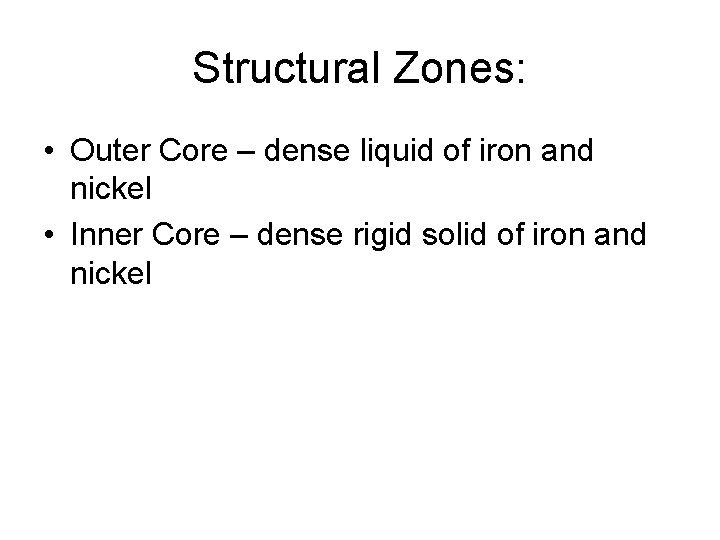 Structural Zones:

• Outer Core – dense liquid of iron and nickel
• Inner Core – dense rigid solid of iron and nickel